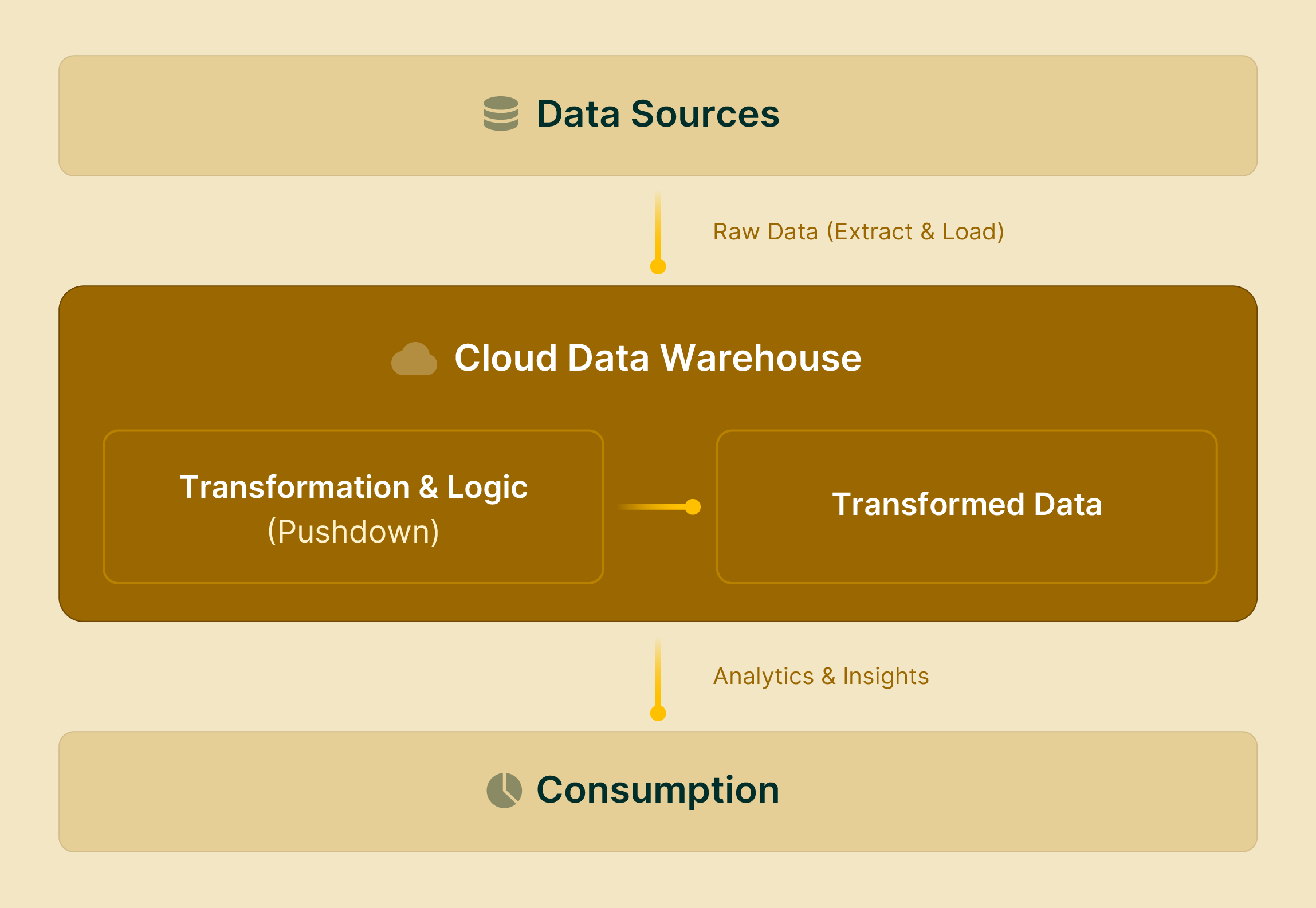 Data Sources

Raw Data (Extract & Load)

Cloud Data Warehouse

Transformation & Logic
(Pushdown)

Transformed Data

Analytics & Insights

Consumption